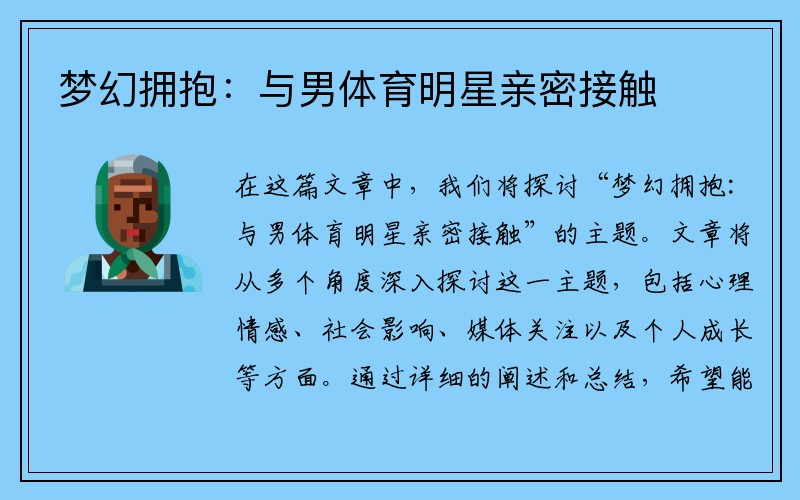 梦幻拥抱：与男体育明星亲密接触

在这篇文章中，我们将探讨“梦幻拥抱：与男体育明星亲密接触”的主题。文章将从多个角度深入探讨这一主题，包括心理情感、社会影响、媒体关注以及个人成长等方面。通过详细的阐述和总结，希望能